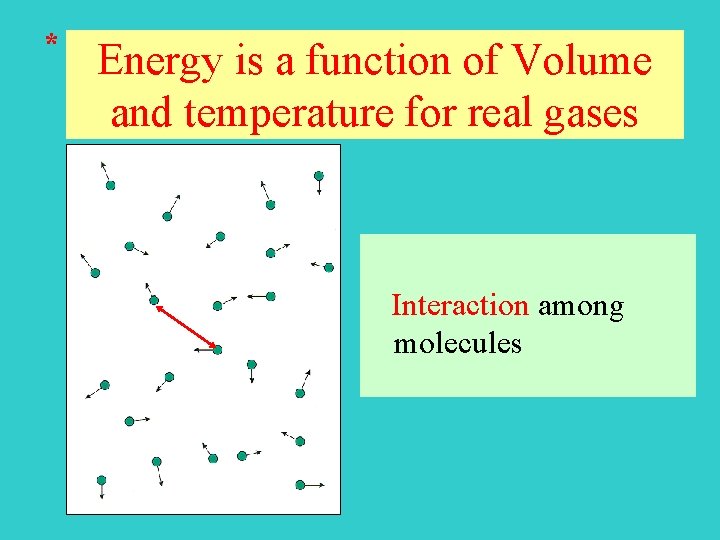 *
Energy is a function of Volume and temperature for real gases

Interaction among molecules